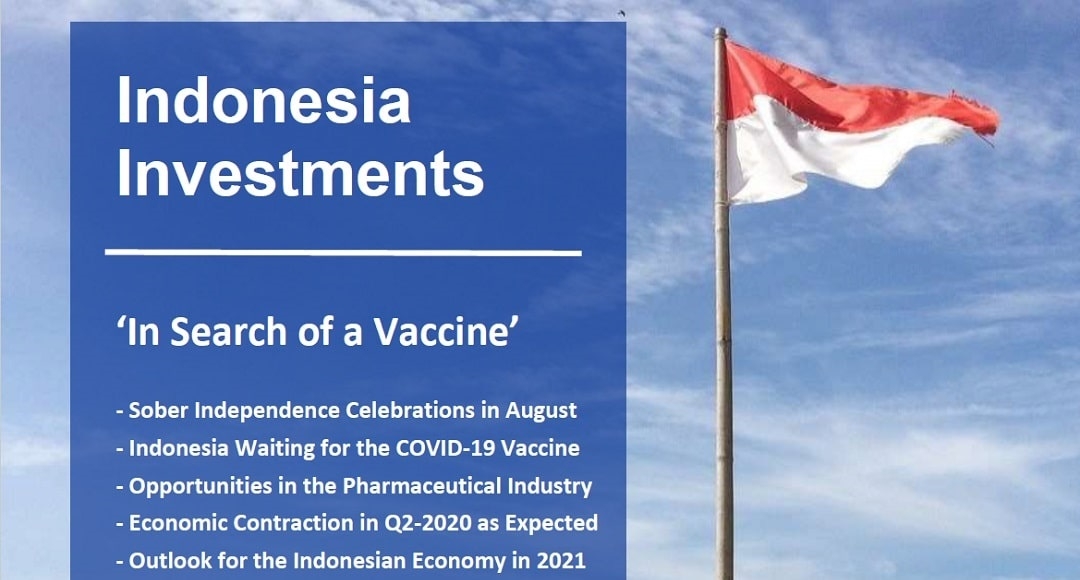 Indonesia Investments

'In Search of a Vaccine'

- Sober Independence Celebrations in August
- Indonesia Waiting for the COVID-19 Vaccine
- Opportunities in the Pharmaceutical Industry
- Economic Contraction in Q2-2020 as Expected
- Outlook for the Indonesian Economy in 2021